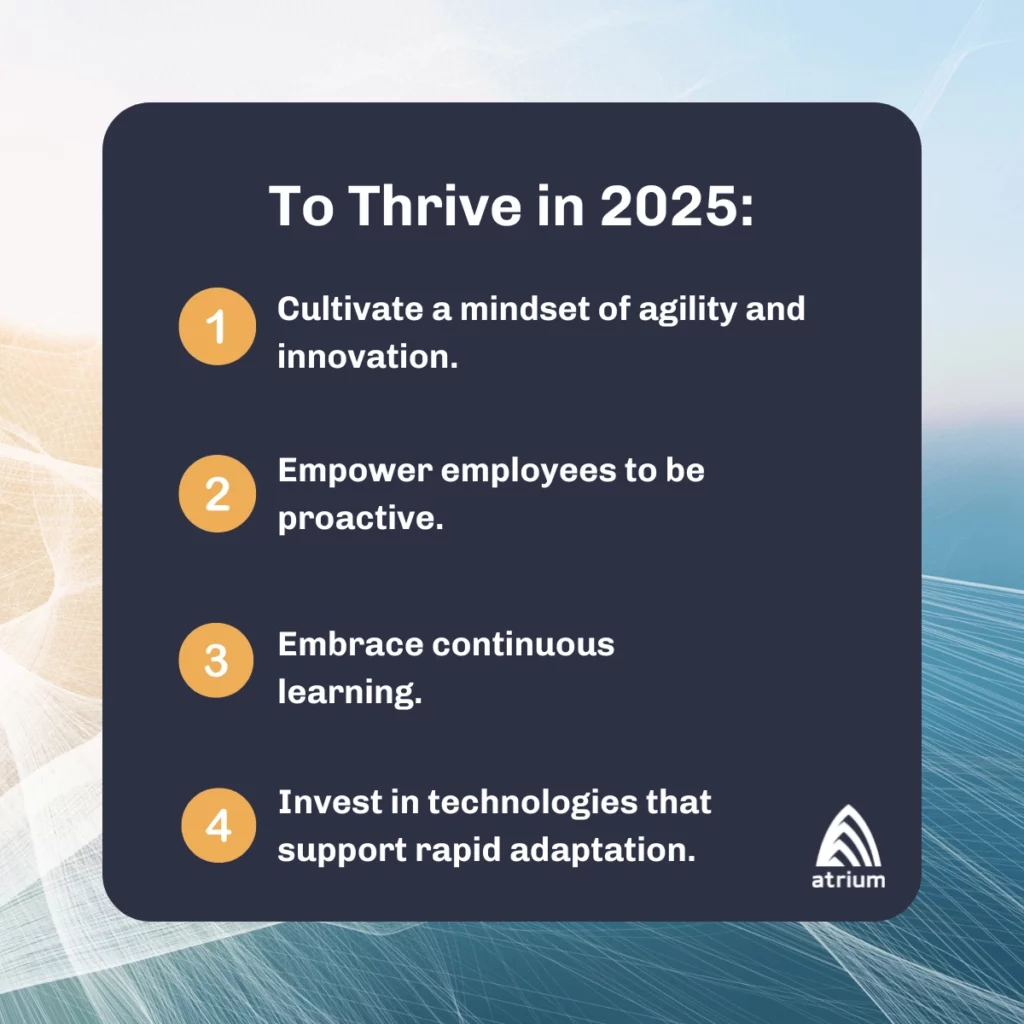 To Thrive in 2025:

1 Cultivate a mindset of agility and innovation.

2 Empower employees to be proactive.

3 Embrace continuous learning.

4 Invest in technologies that support rapid adaptation.

atrium